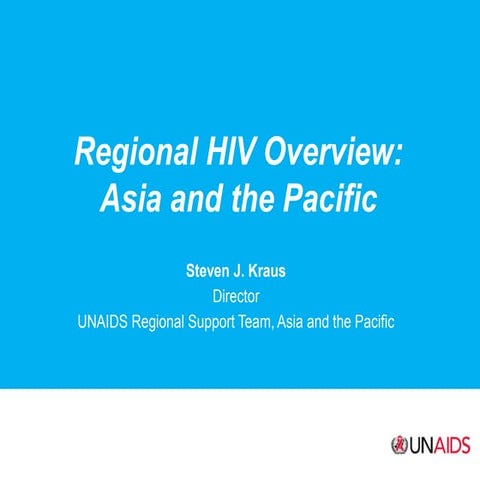 Regional HIV Overview: Asia and the Pacific

Steven J. Kraus
Director
UNAIDS Regional Support Team, Asia and the Pacific

UNAIDS